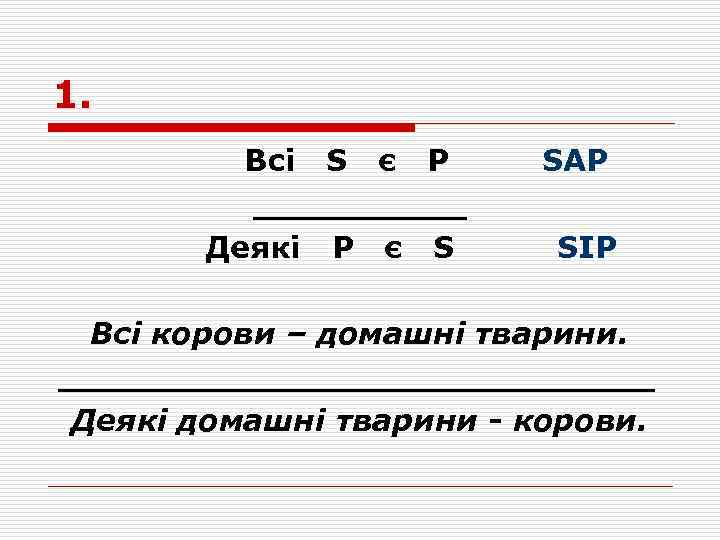 1.

Всі S є P SAP

Деякі P є S SIP

Всі корови – домашні тварини.

Деякі домашні тварини - корови.